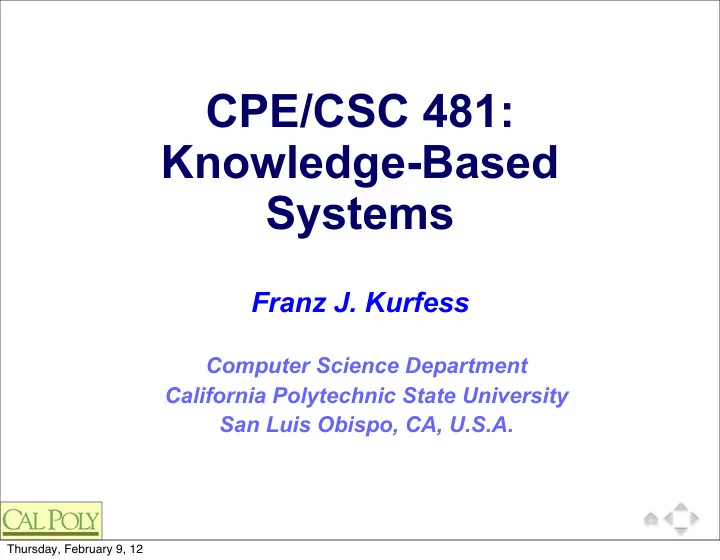 CPE/CSC 481: Knowledge-Based Systems

Franz J. Kurfess

Computer Science Department
California Polytechnic State University
San Luis Obispo, CA, U.S.A.

CAL POLY

Thursday, February 9, 12